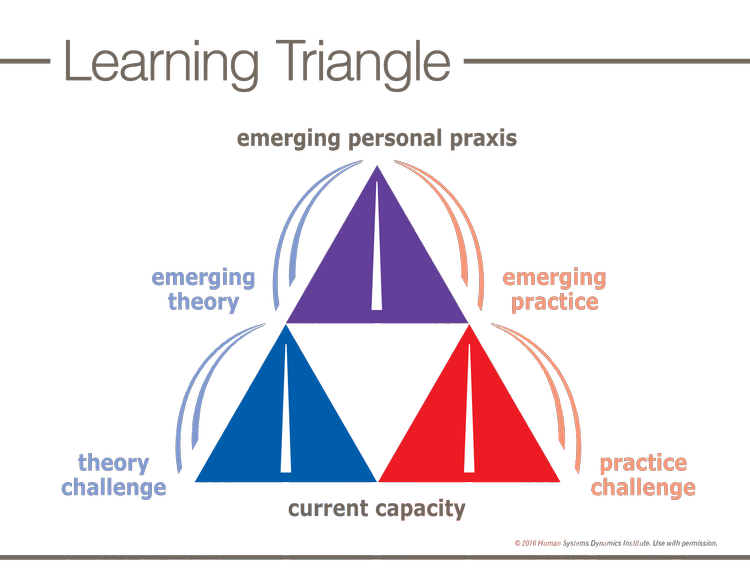 Learning Triangle

emerging personal praxis

emerging theory

emerging practice

theory challenge

practice challenge

current capacity

© 2016 Human Systems Dynamics Institute. Use with permission.